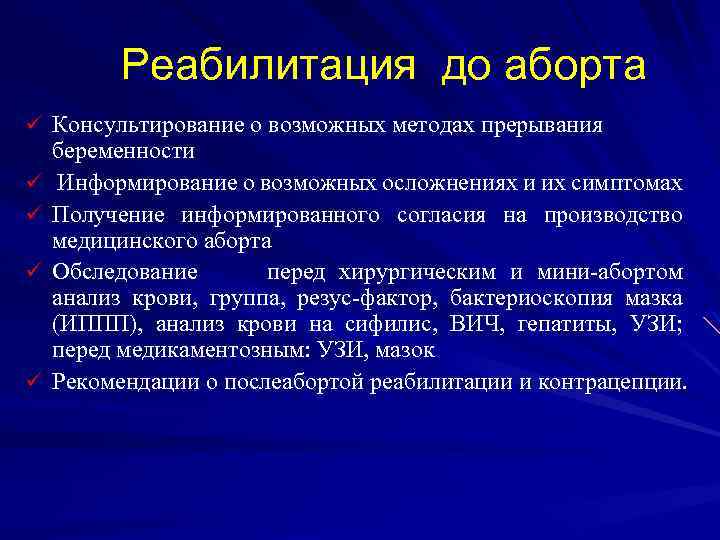 Реабилитация до аборта

✓ Консультирование о возможных методах прерывания беременности

✓ Информирование о возможных осложнениях и их симптомах

✓ Получение информированного согласия на производство медицинского аборта

✓ Обследование перед хирургическим и мини-абортом анализ крови, группа, резус-фактор, бактериоскопия мазка (ИППП), анализ крови на сифилис, ВИЧ, гепатиты, УЗИ; перед медикаментозным: УЗИ, мазок

✓ Рекомендации о послеабортой реабилитации и контрацепции.